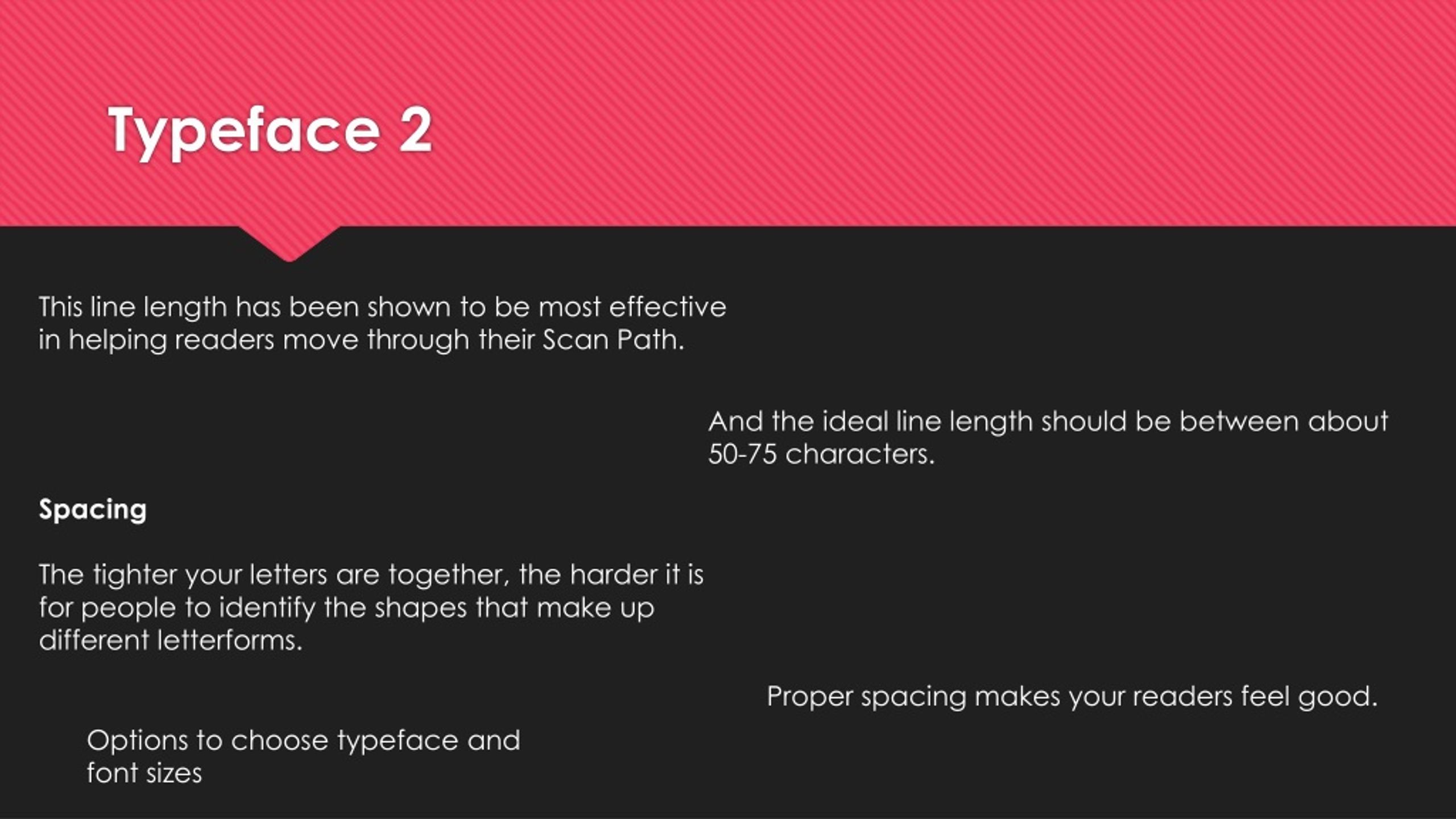 Typeface 2

This line length has been shown to be most effective in helping readers move through their Scan Path.

And the ideal line length should be between about 50-75 characters.

Spacing

The tighter your letters are together, the harder it is for people to identify the shapes that make up different letterforms.

Proper spacing makes your readers feel good.

Options to choose typeface and font sizes